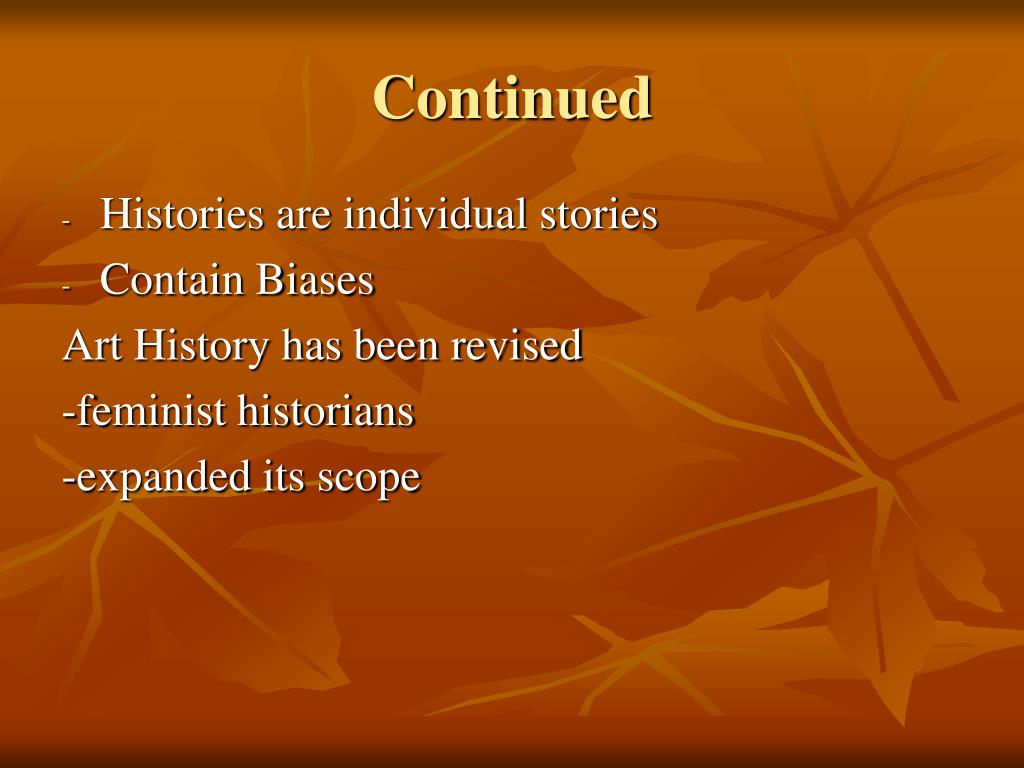 Continued

- Histories are individual stories
- Contain Biases

Art History has been revised
-feminist historians
-expanded its scope